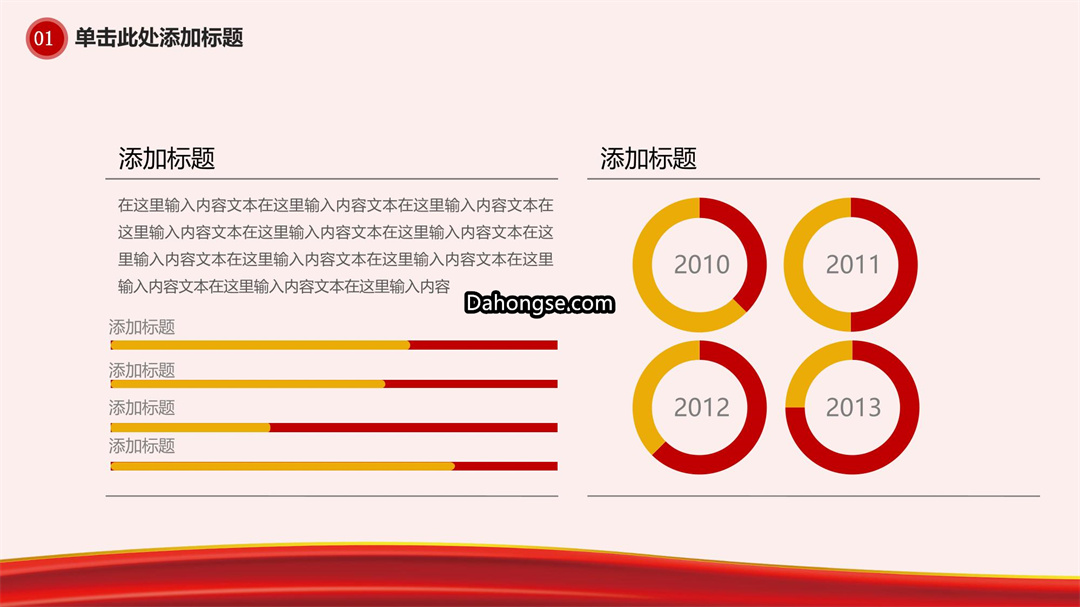 01 单击此处添加标题

添加标题

在这里输入内容文本在这里输入内容文本在这里输入内容文本在这里输入内容文本在这里输入内容文本在这里输入内容文本在这里输入内容文本在这里输入内容文本在这里输入内容文本在这里输入内容文本在这里输入内容文本在这里输入内容

Dahongse.com

添加标题

添加标题

添加标题

添加标题

添加标题

2010

2011

2012

2013